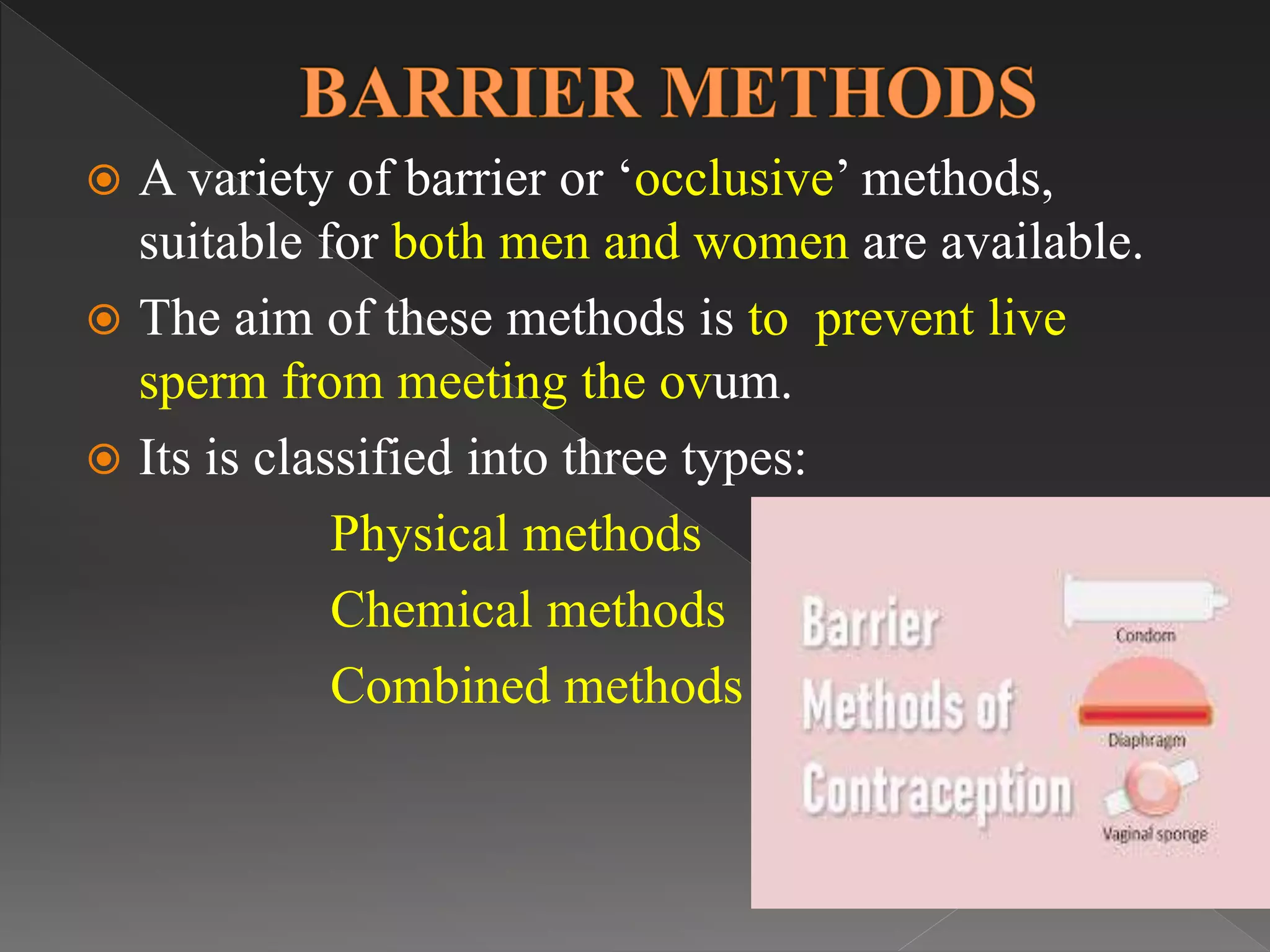 BARRIER METHODS

A variety of barrier or ‘occlusive’ methods, suitable for both men and women are available.

The aim of these methods is to prevent live sperm from meeting the ovum.

Its is classified into three types:

Physical methods

Chemical methods

Combined methods

Barrier Methods of Contraception

Condom

Diaphragm

Vaginal sponge